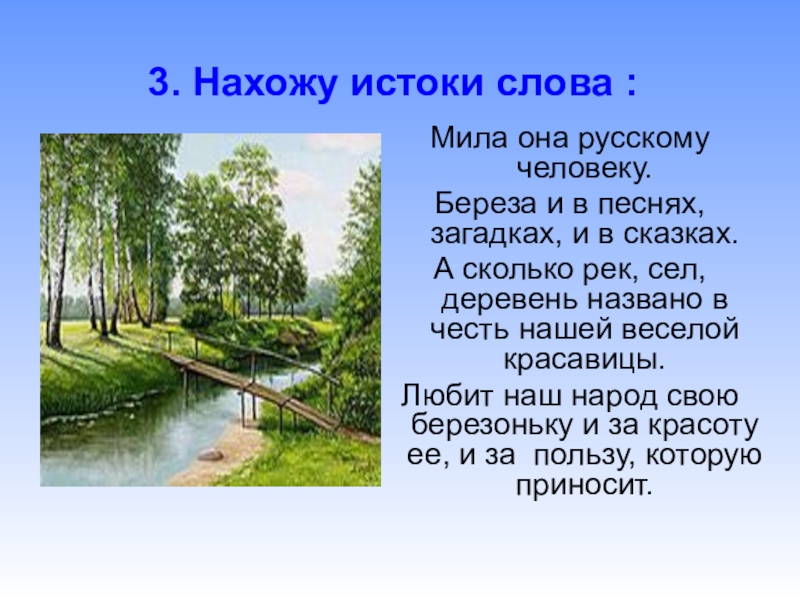 3. Нахожу истоки слова :

Мила она русскому человеку.

Береза и в песнях, загадках, и в сказках.

А сколько рек, сел, деревень названо в честь нашей веселой красавицы.

Любит наш народ свою березоньку и за красоту ее, и за пользу, которую приносит.